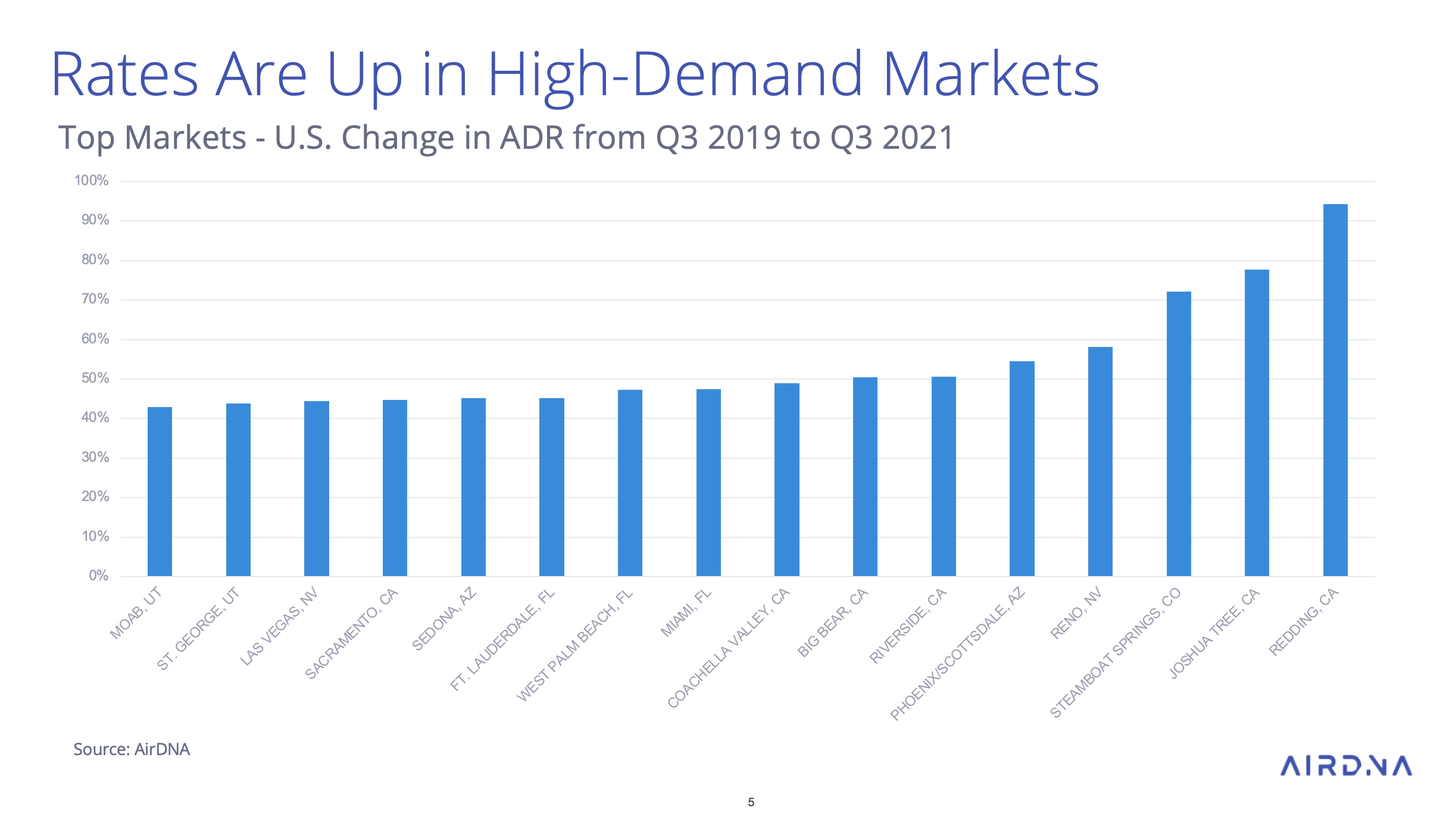 Rates Are Up in High-Demand Markets

Top Markets - U.S. Change in ADR from Q3 2019 to Q3 2021

100%
90%
80%
70%
60%
50%
40%
30%
20%
10%
0%

MOAB, UT
ST. GEORGE, UT
LAS VEGAS, NV
SACRAMENTO, CA
SEDONA, AZ
FT. LAUDERDALE, FL
WEST PALM BEACH, FL
MIAMI, FL
COACHELLA VALLEY, CA
BIG BEAR, CA
RIVERSIDE, CA
PHOENIX/SCOTTSDALE, AZ
RENO, NV
STEAMBOAT SPRINGS, CO
JOSHUA TREE, CA
REDDING, CA

Source: AirDNA

AIRDNA

5